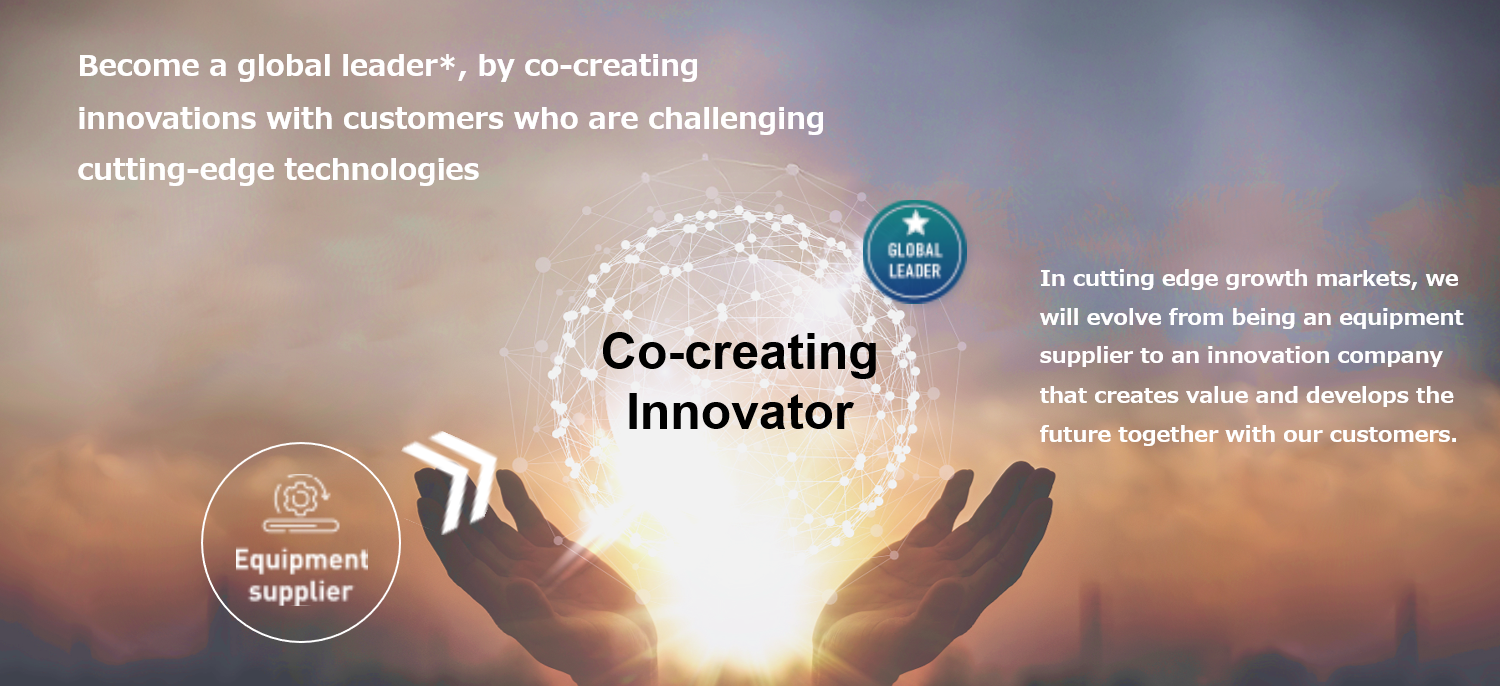 Become a global leader*, by co-creating innovations with customers who are challenging cutting-edge technologies

GLOBAL LEADER

Co-creating Innovator

In cutting edge growth markets, we will evolve from being an equipment supplier to an innovation company that creates value and develops the future together with our customers.

Equipment supplier